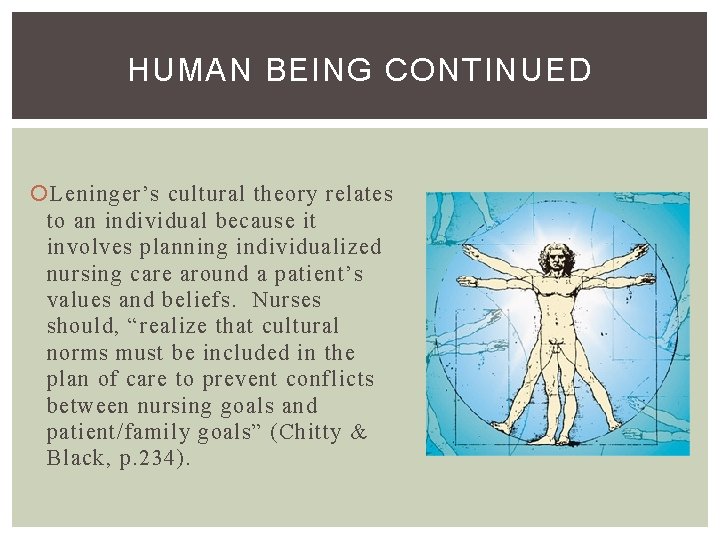 HUMAN BEING CONTINUED

Leninger's cultural theory relates to an individual because it involves planning individualized nursing care around a patient's values and beliefs. Nurses should, "realize that cultural norms must be included in the plan of care to prevent conflicts between nursing goals and patient/family goals" (Chitty & Black, p.234).